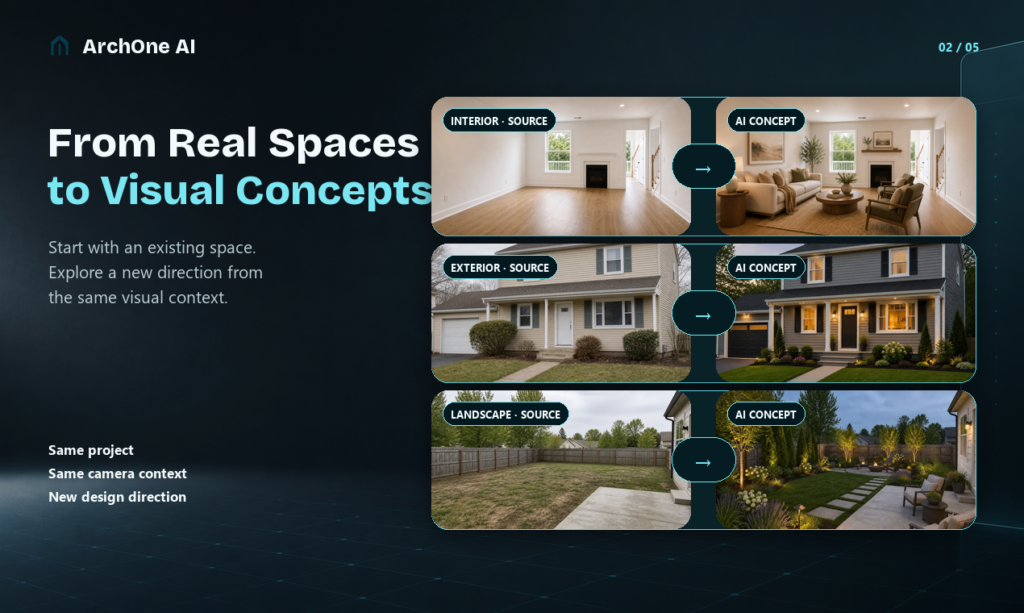 ArchOne AI

02 / 05

From Real Spaces
to Visual Concepts

Start with an existing space. Explore a new direction from the same visual context.

Same project
Same camera context
New design direction

INTERIOR · SOURCE

→

AI CONCEPT

EXTERIOR · SOURCE

→

AI CONCEPT

LANDSCAPE · SOURCE

→

AI CONCEPT